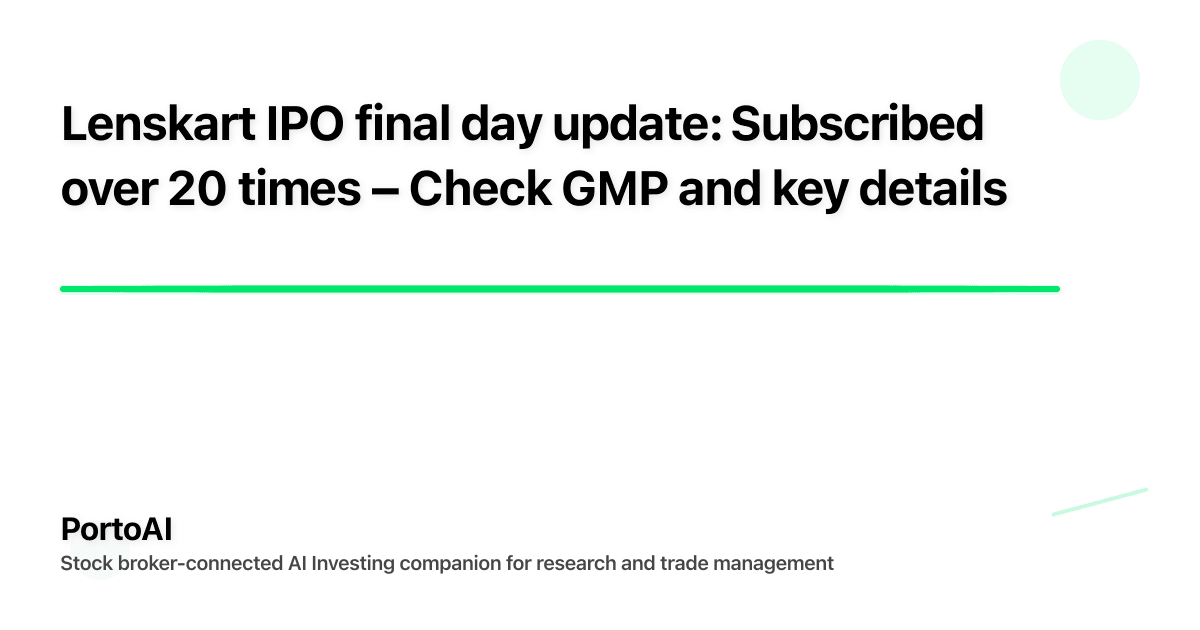 Lenskart IPO final day update: Subscribed over 20 times – Check GMP and key details

PortoAI

Stock broker-connected AI Investing companion for research and trade management